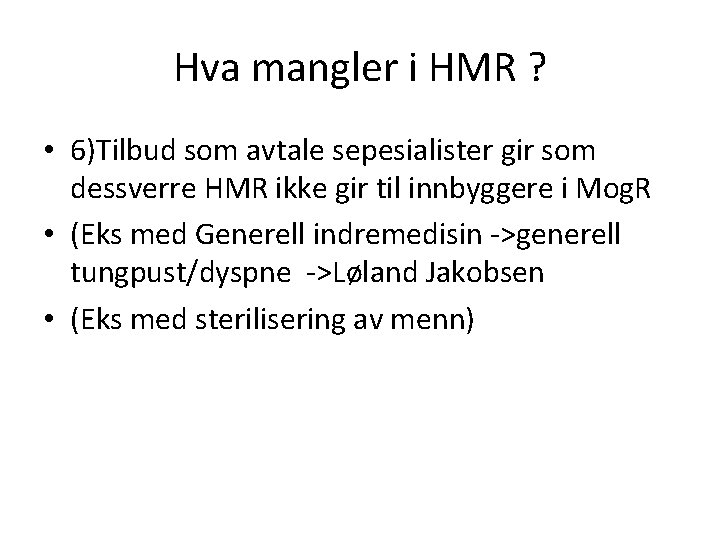 Hva mangler i HMR ?

• 6)Tilbud som avtale sepesialister gir som dessverre HMR ikke gir til innbyggere i MogR

• (Eks med Generell indremedisin ->generell tungpust/dyspne ->Løland Jakobsen

• (Eks med sterilisering av menn)